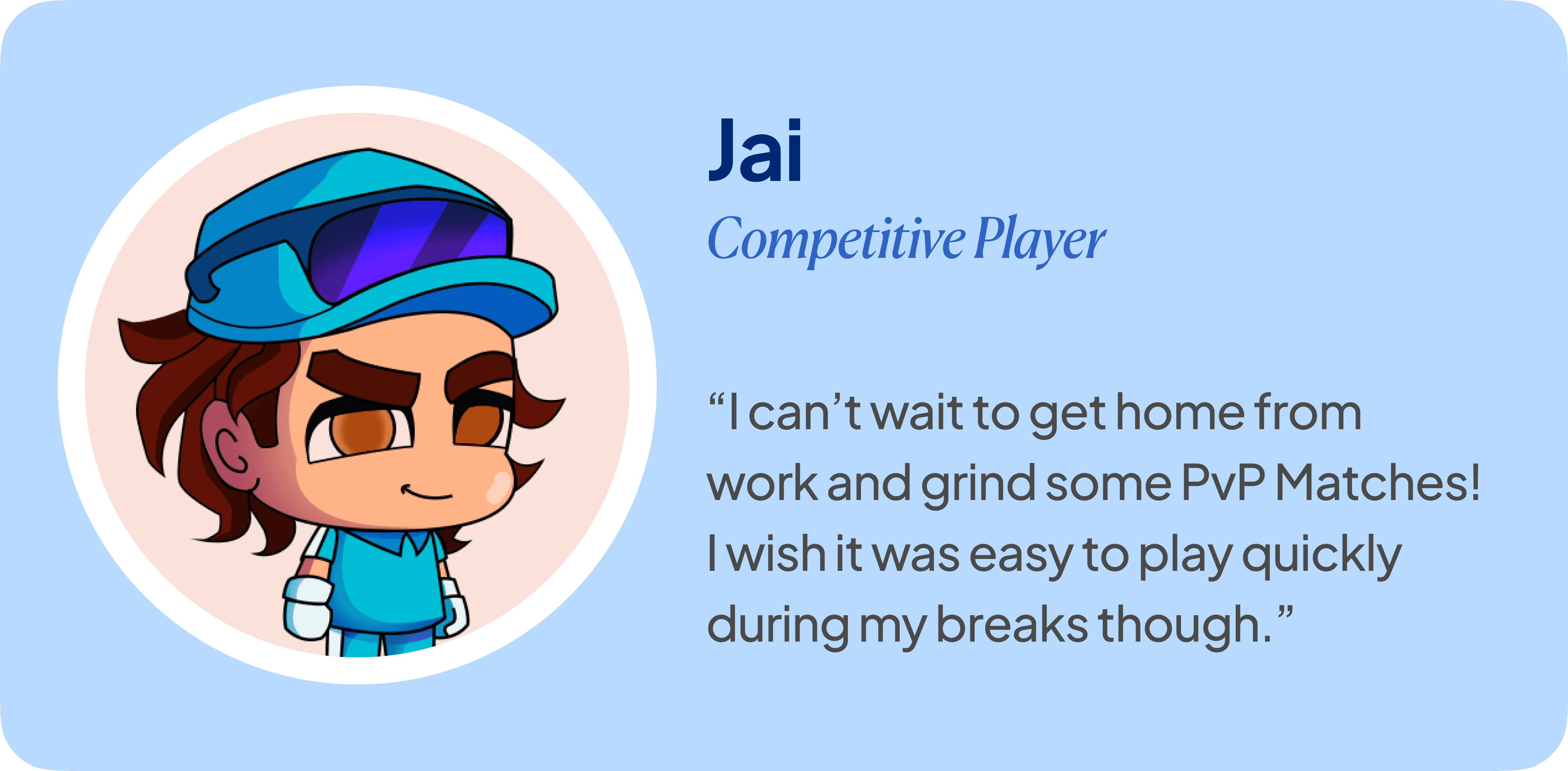 Jai

Competitive Player

“I can’t wait to get home from work and grind some PvP Matches! I wish it was easy to play quickly during my breaks though.”